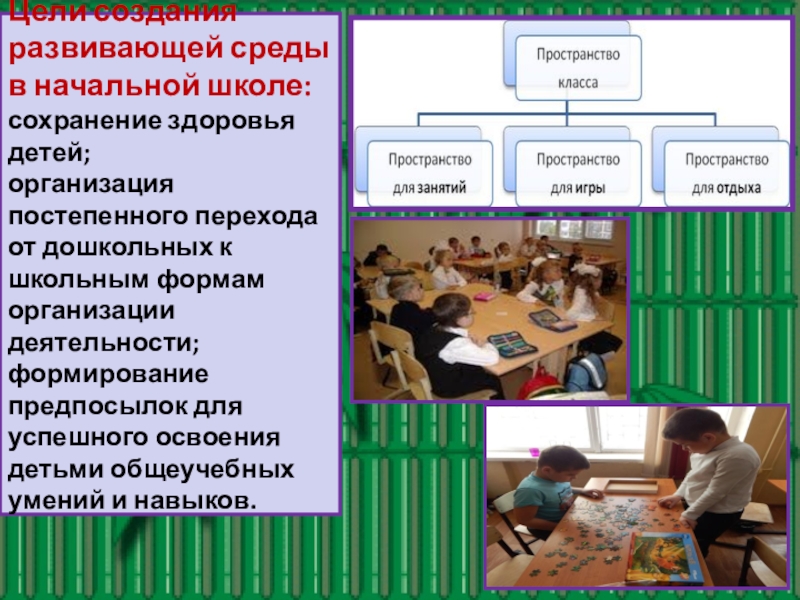 Цели создания развивающей среды в начальной школе:
сохранение здоровья детей;
организация постепенного перехода от дошкольных к школьным формам организации деятельности;
формирование предпосылок для успешного освоения детьми общеучебных умений и навыков.

Пространство класса

Пространство для занятий

Пространство для игры

Пространство для отдыха